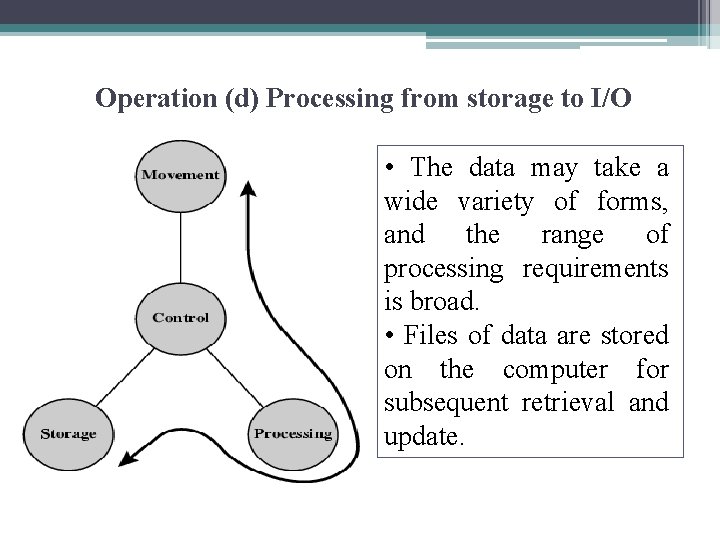 Operation (d) Processing from storage to I/O

Movement

Control

Storage

Processing

• The data may take a wide variety of forms, and the range of processing requirements is broad.
• Files of data are stored on the computer for subsequent retrieval and update.